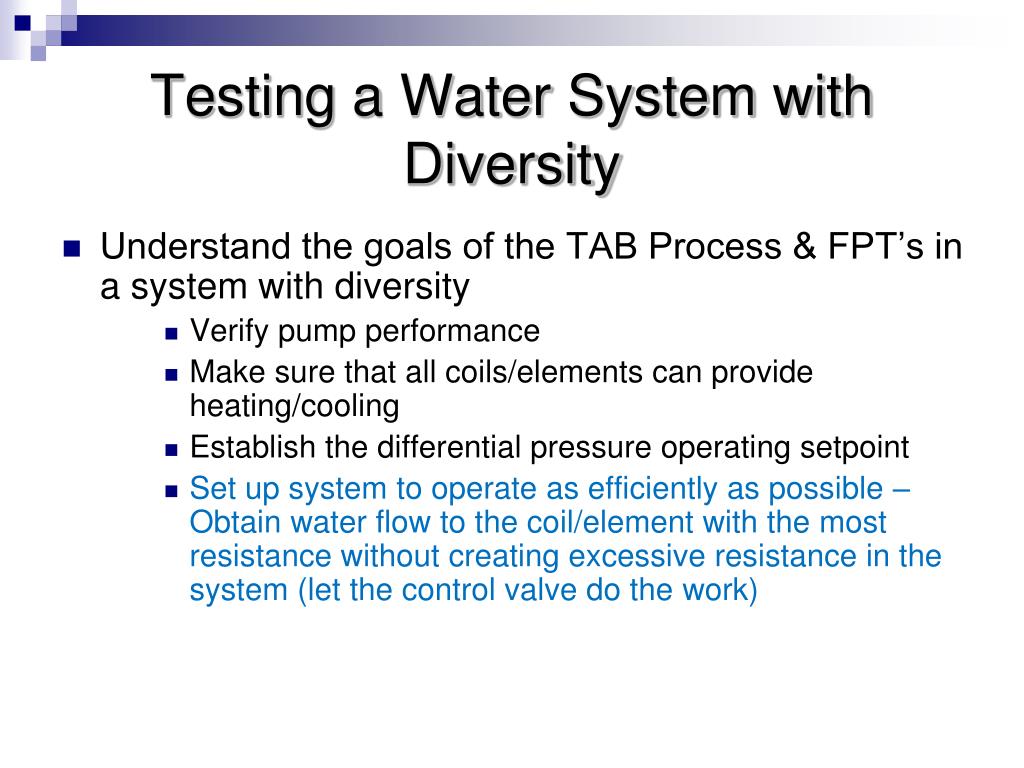 Testing a Water System with Diversity

Understand the goals of the TAB Process & FPT’s in a system with diversity

Verify pump performance

Make sure that all coils/elements can provide heating/cooling

Establish the differential pressure operating setpoint

Set up system to operate as efficiently as possible – Obtain water flow to the coil/element with the most resistance without creating excessive resistance in the system (let the control valve do the work)